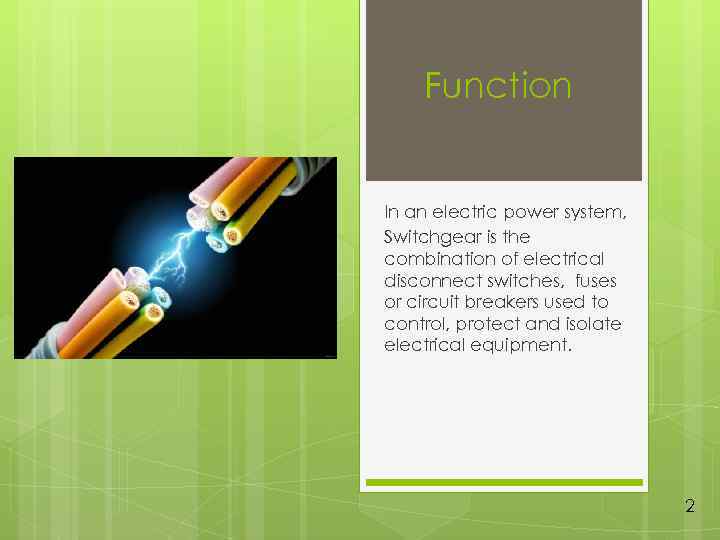 Function

In an electric power system, Switchgear is the combination of electrical disconnect switches, fuses or circuit breakers used to control, protect and isolate electrical equipment.

2